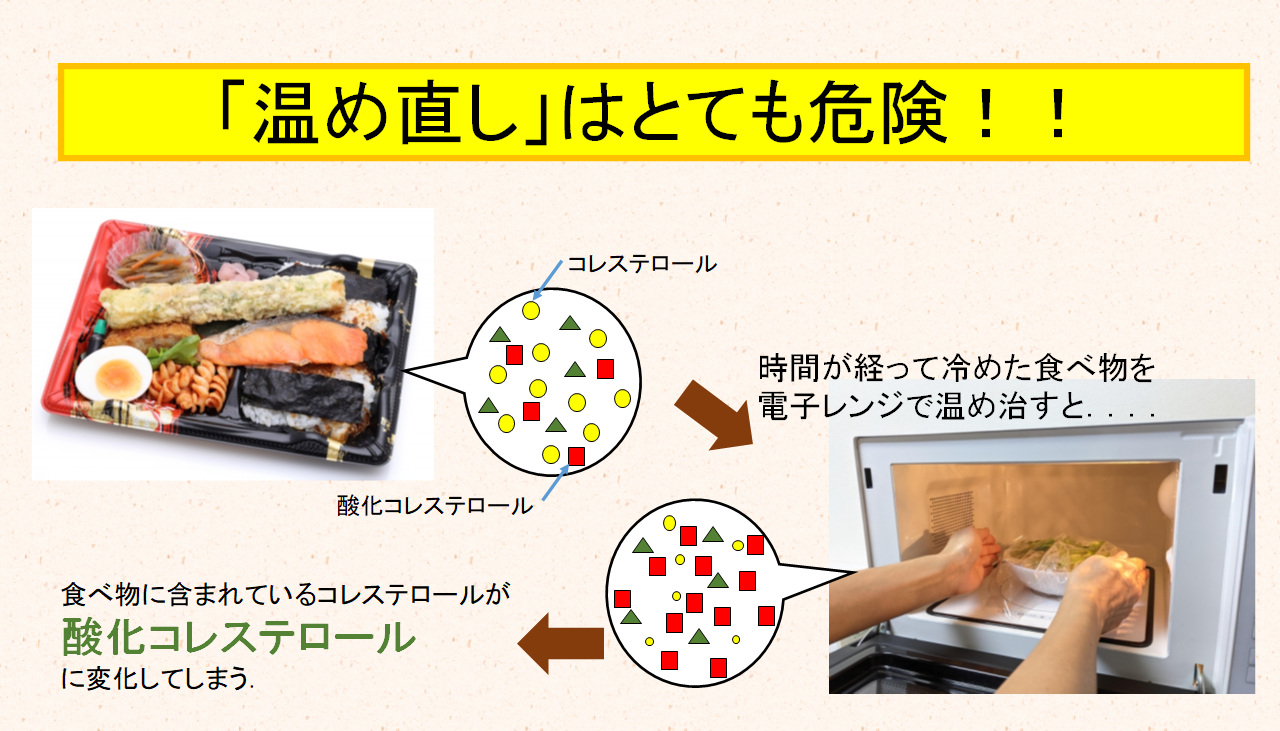 「温め直し」はとても危険！！

コレステロール

酸化コレステロール

時間が経って冷めた食べ物を電子レンジで温め治すと. . . .

食べ物に含まれているコレステロールが
酸化コレステロール
に変化してしまう.